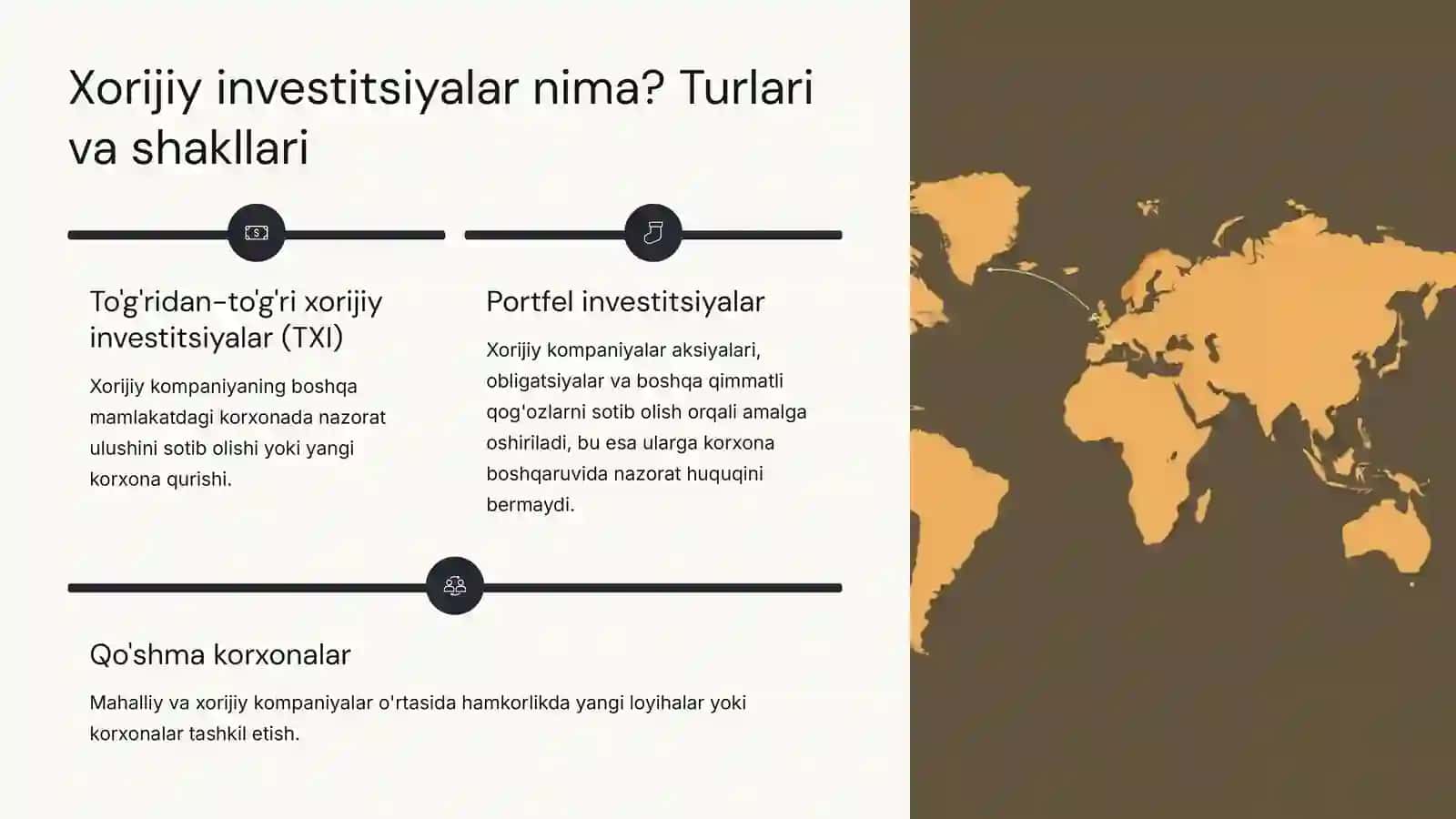 Xorijiy investitsiyalar nima? Turlari va shakllari

To'g'ridan-to'g'ri xorijiy investitsiyalar (TXI)

Xorijiy kompaniyaning boshqa mamlakatdagi korxonada nazorat ulushini sotib olishi yoki yangi korxona qurishi.

Portfel investitsiyalar

Xorijiy kompaniyalar aksiyalari, obligatsiyalar va boshqa qimmatli qog'ozlarni sotib olish orqali amalga oshiriladi, bu esa ularga korxona boshqaruvida nazorat huquqini bermaydi.

Qo'shma korxonalar

Mahalliy va xorijiy kompaniyalar o'rtasida hamkorlikda yangi loyihalar yoki korxonalar tashkil etish.